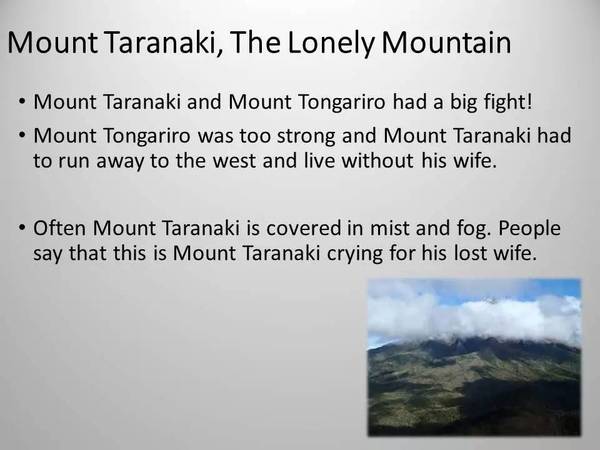 Mount Taranaki, The Lonely Mountain

• Mount Taranaki and Mount Tongariro had a big fight!

• Mount Tongariro was too strong and Mount Taranaki had to run away to the west and live without his wife.

• Often Mount Taranaki is covered in mist and fog. People say that this is Mount Taranaki crying for his lost wife.